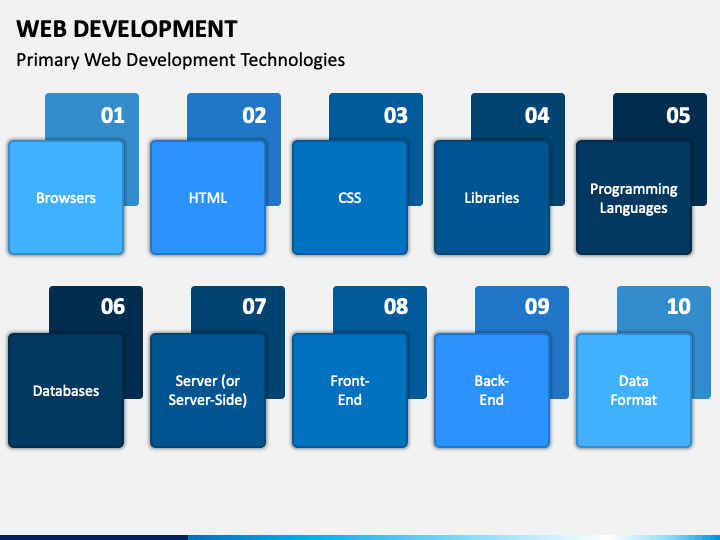 WEB DEVELOPMENT

Primary Web Development Technologies

01
Browsers

02
HTML

03
CSS

04
Libraries

05
Programming Languages

06
Databases

07
Server (or Server-Side)

08
Front-End

09
Back-End

10
Data Format